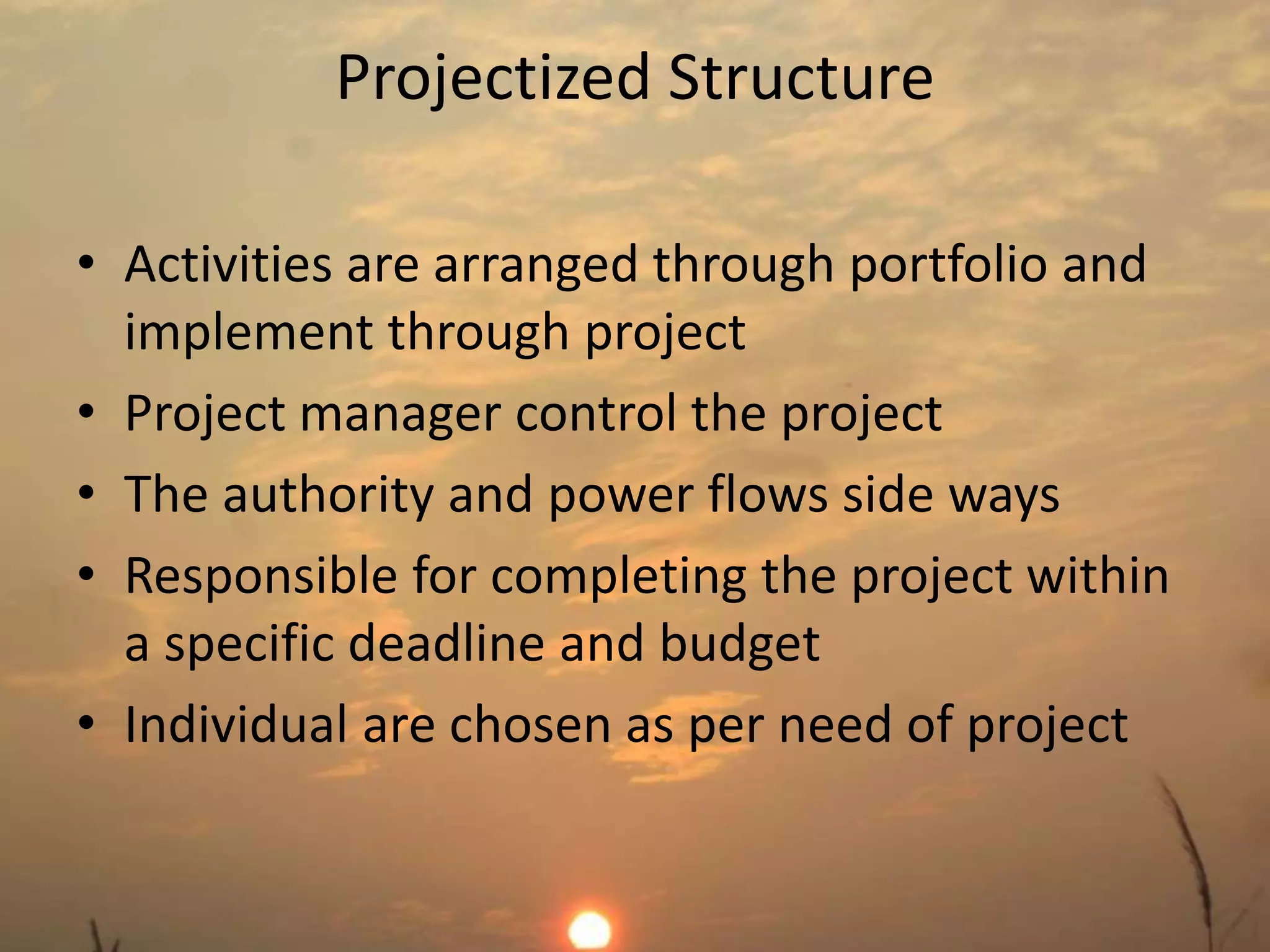 Projectized Structure

• Activities are arranged through portfolio and implement through project
• Project manager control the project
• The authority and power flows side ways
• Responsible for completing the project within a specific deadline and budget
• Individual are chosen as per need of project